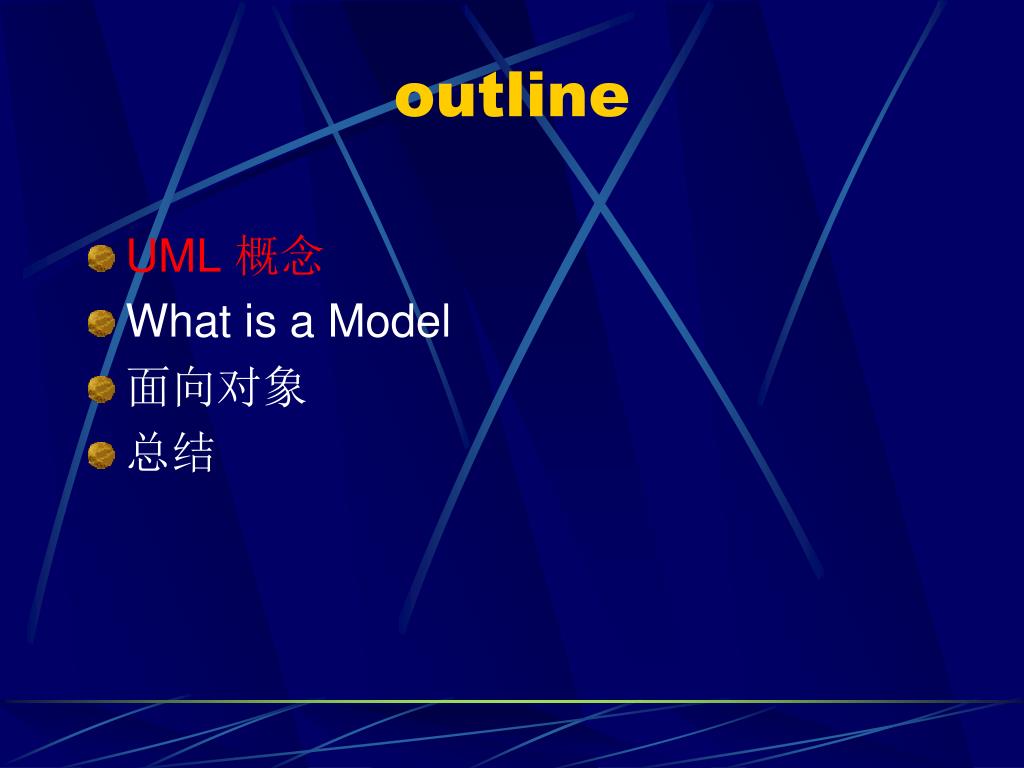 outline

UML 概念
What is a Model
面向对象
总结